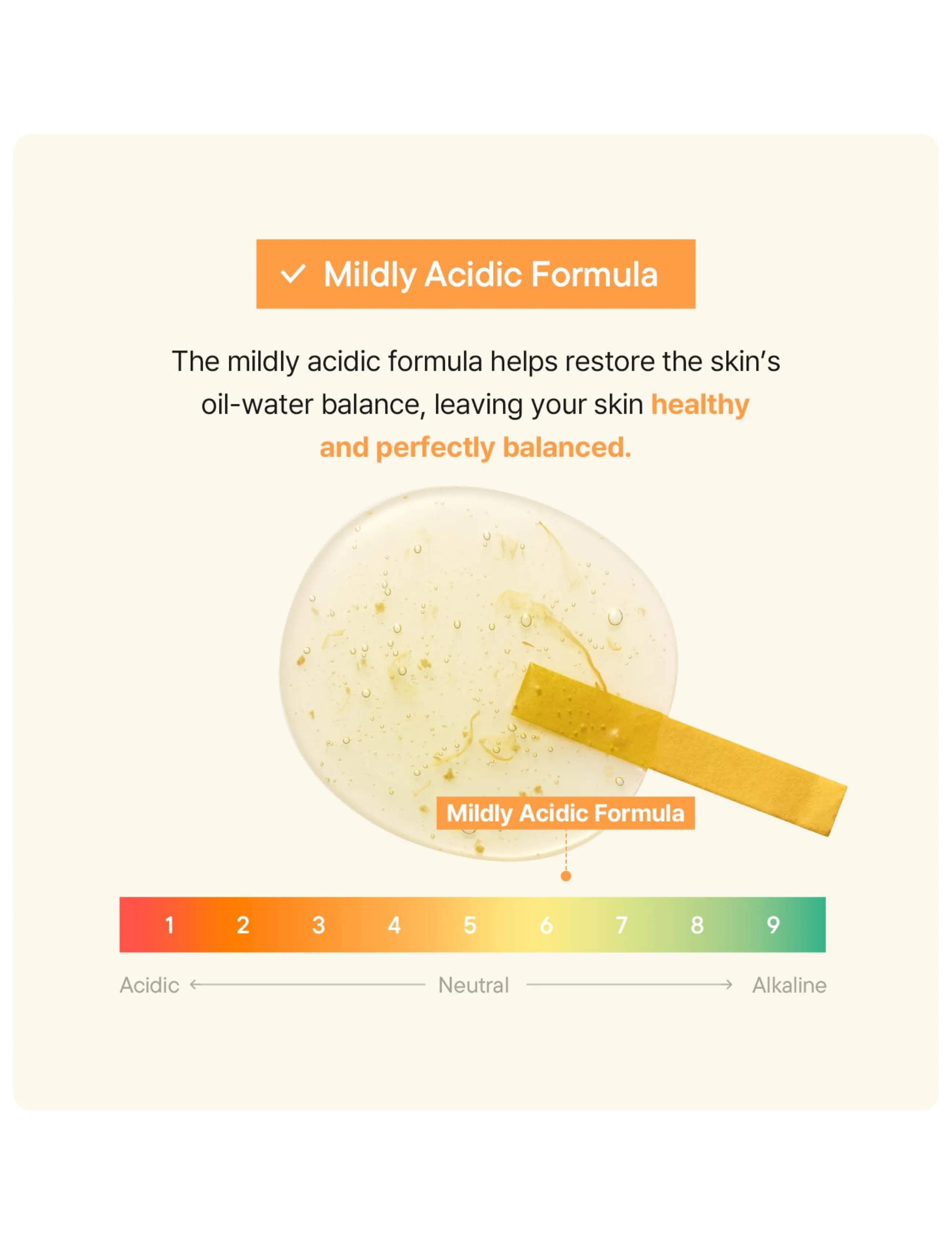 ✓ Mildly Acidic Formula

The mildly acidic formula helps restore the skin's oil-water balance, leaving your skin healthy and perfectly balanced.

Mildly Acidic Formula

1 2 3 4 5 6 7 8 9

Acidic ← Neutral → Alkaline